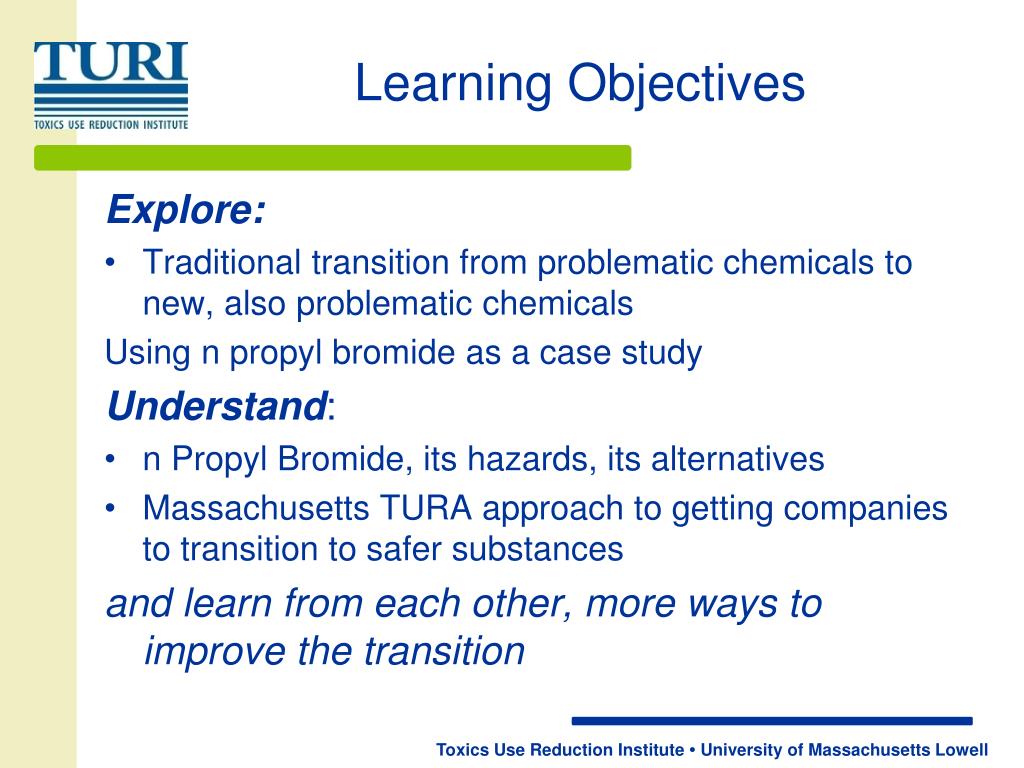 TURI
TOXICS USE REDUCTION INSTITUTE

Learning Objectives

Explore:
• Traditional transition from problematic chemicals to new, also problematic chemicals
Using n propyl bromide as a case study

Understand:
• n Propyl Bromide, its hazards, its alternatives
• Massachusetts TURA approach to getting companies to transition to safer substances

and learn from each other, more ways to improve the transition

Toxics Use Reduction Institute • University of Massachusetts Lowell